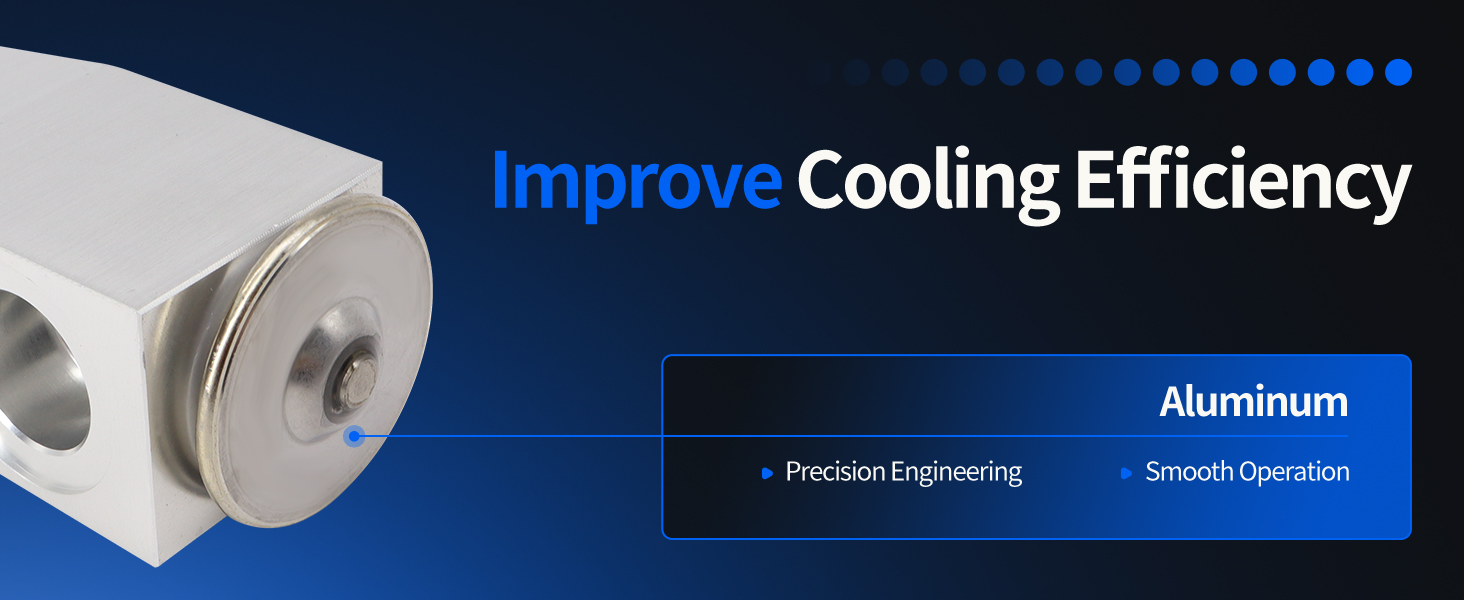 Improve Cooling Efficiency

Aluminum

Precision Engineering

Smooth Operation